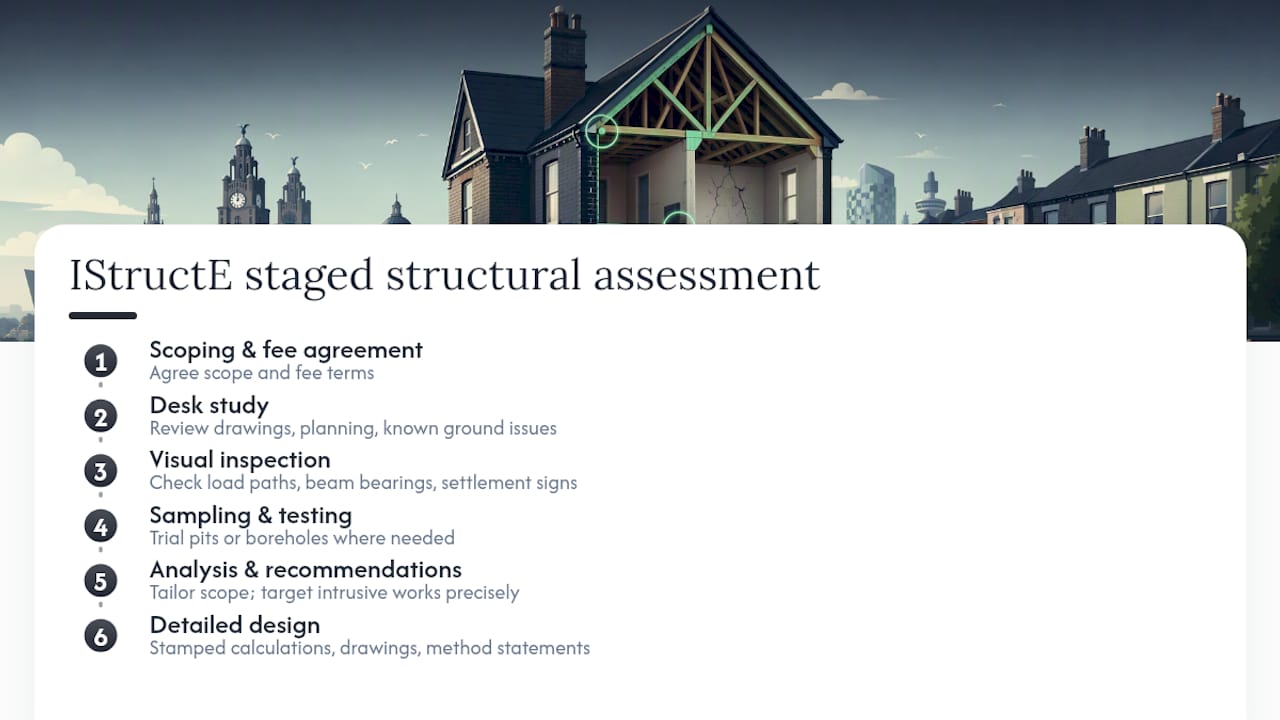 IStructE staged structural assessment

1 Scoping & fee agreement
Agree scope and fee terms

2 Desk study
Review drawings, planning, known ground issues

3 Visual inspection
Check load paths, beam bearings, settlement signs

4 Sampling & testing
Trial pits or boreholes where needed

5 Analysis & recommendations
Tailor scope; target intrusive works precisely

6 Detailed design
Stamped calculations, drawings, method statements